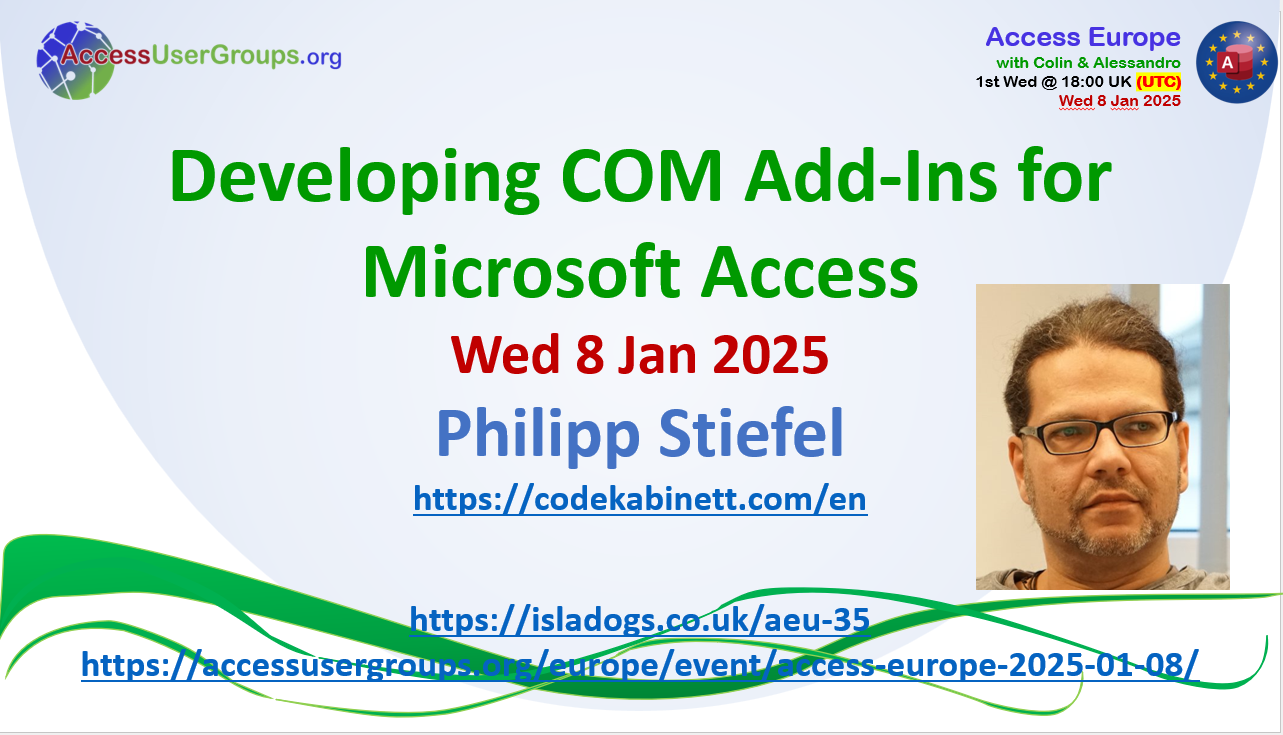 AccessUserGroups.org

Access Europe
with Colin & Alessandro
1st Wed @ 18:00 UK (UTC)
Wed 8 Jan 2025

A

Developing COM Add-Ins for Microsoft Access

Wed 8 Jan 2025

Philipp Stiefel

https://codekabinett.com/en

https://isladogs.co.uk/aeu-35

https://accessusergroups.org/europe/event/access-europe-2025-01-08/